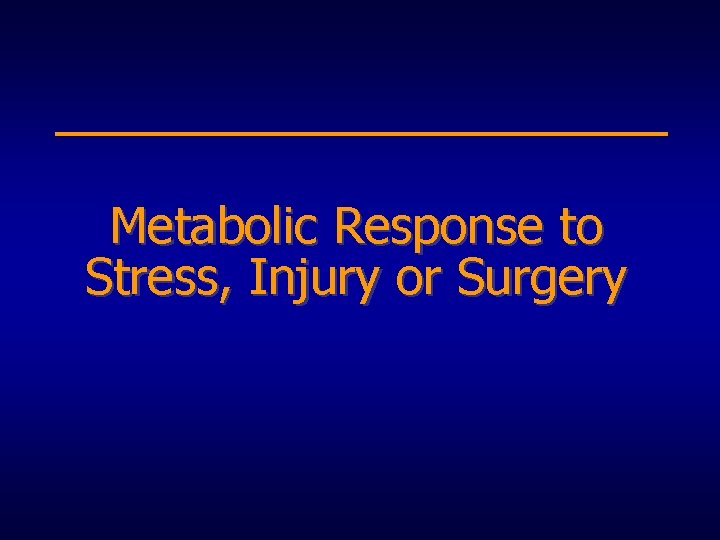 Metabolic Response to Stress, Injury or Surgery